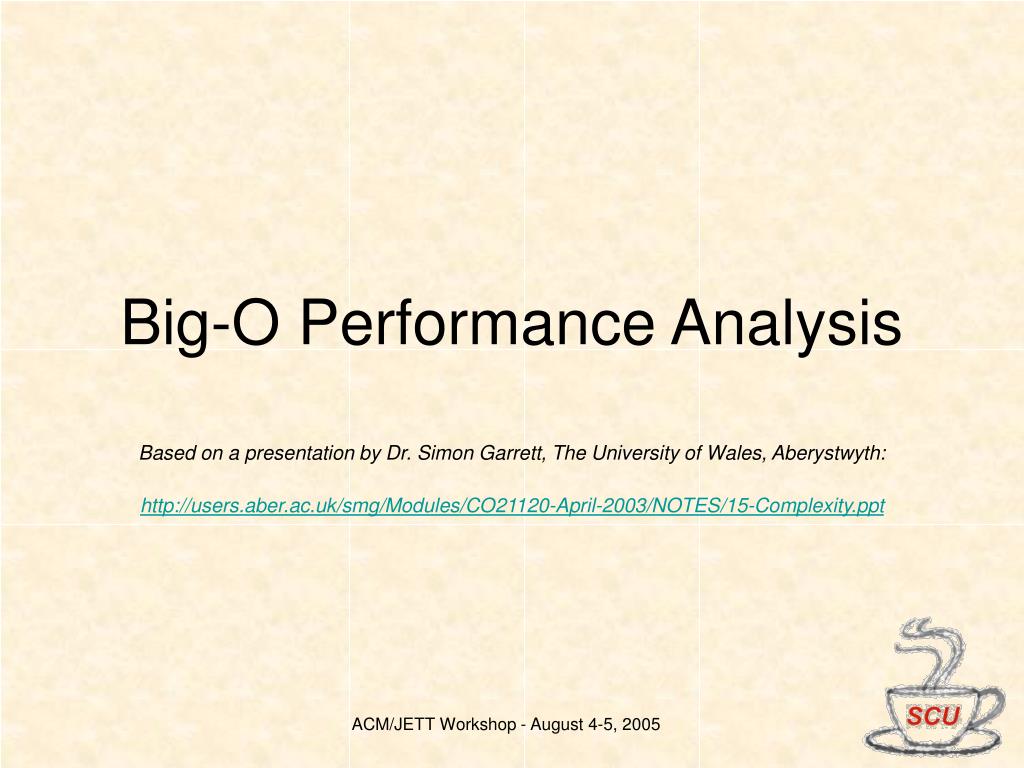 Big-O Performance Analysis

Based on a presentation by Dr. Simon Garrett, The University of Wales, Aberystwyth:

http://users.aber.ac.uk/smg/Modules/CO21120-April-2003/NOTES/15-Complexity.ppt

ACM/JETT Workshop - August 4-5, 2005

SCU